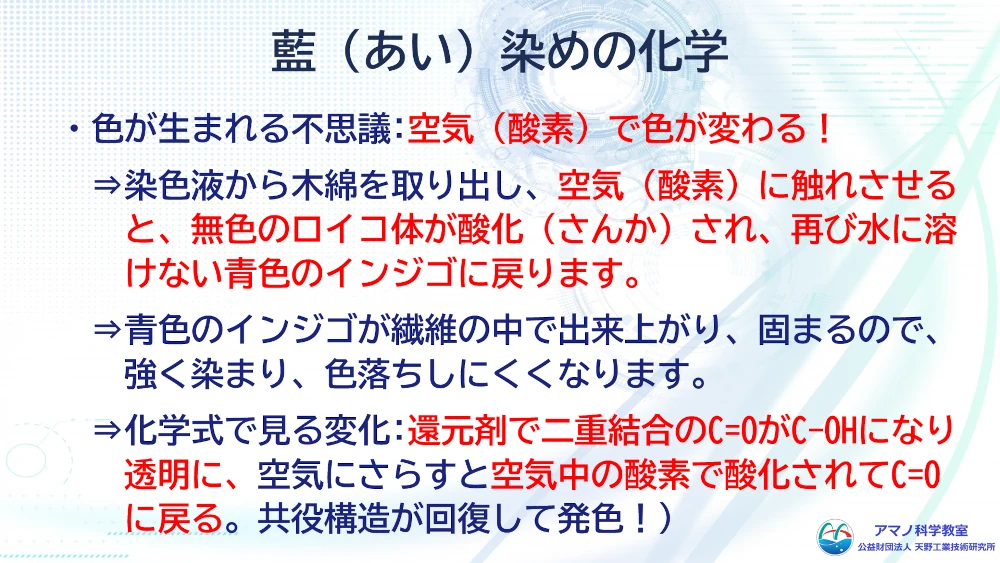 藍（あい）染めの化学

・色が生まれる不思議：空気（酸素）で色が変わる！

⇒染色液から木綿を取り出し、空気（酸素）に触れさせると、無色のロイコ体が酸化（さんか）され、再び水に溶けない青色のインジゴに戻ります。

⇒青色のインジゴが繊維の中で出来上がり、固まるので、強く染まり、色落ちしにくくなります。

⇒化学式で見る変化：還元剤で二重結合のC=OがC-OHになり透明に、空気にさらすと空気中の酸素で酸化されてC=Oに戻る。共役構造が回復して発色！）

アマノ科学教室
公益財団法人 天野工業技術研究所